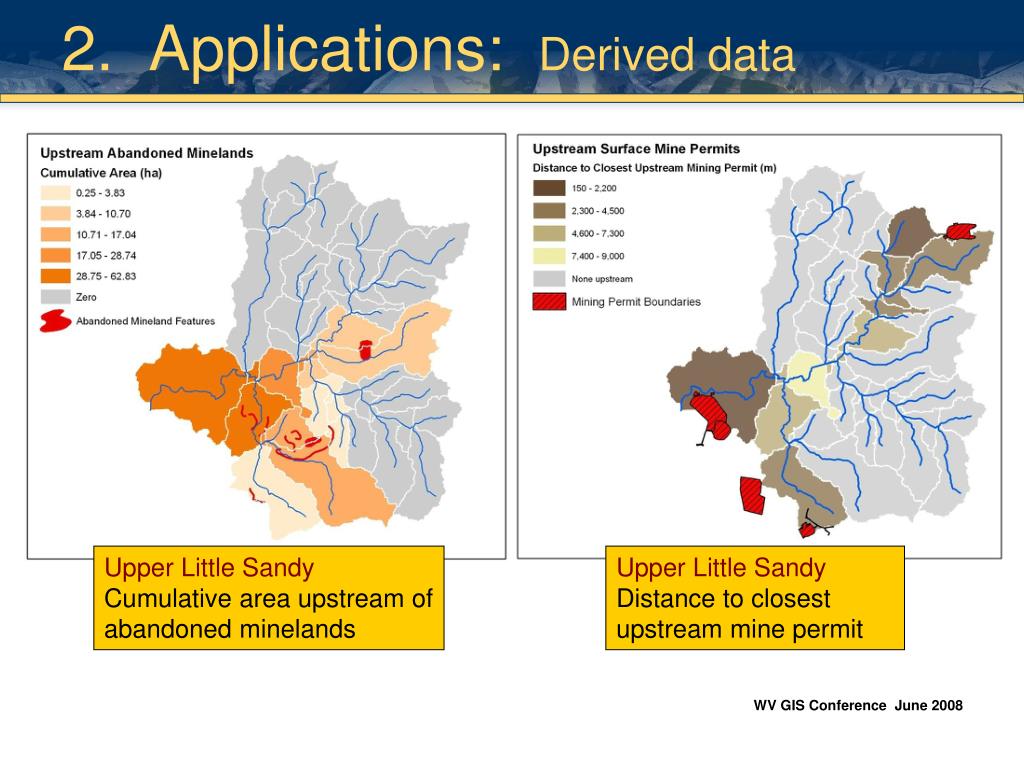 2. Applications: Derived data

Upstream Abandoned Minelands
Cumulative Area (ha)
0.25 - 3.83
3.84 - 10.70
10.71 - 17.04
17.05 - 28.74
28.75 - 62.83
Zero
Abandoned Mineland Features

Upper Little Sandy
Cumulative area upstream of abandoned minelands

Upstream Surface Mine Permits
Distance to Closest Upstream Mining Permit (m)
150 - 2,200
2,300 - 4,500
4,600 - 7,300
7,400 - 9,000
None upstream
Mining Permit Boundaries

Upper Little Sandy
Distance to closest upstream mine permit

WV GIS Conference June 2008